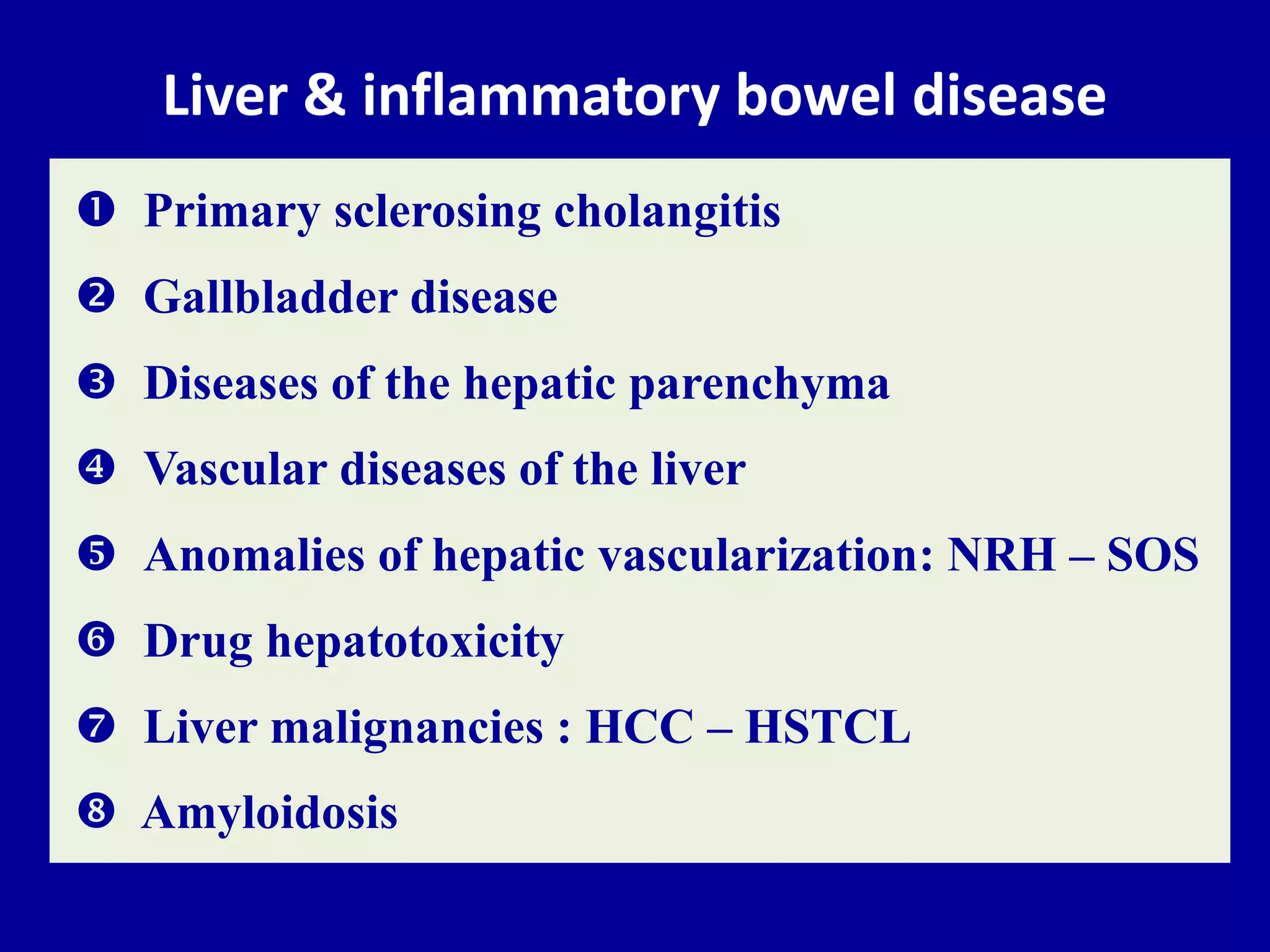 Liver & inflammatory bowel disease

❶ Primary sclerosing cholangitis

❷ Gallbladder disease

❸ Diseases of the hepatic parenchyma

❹ Vascular diseases of the liver

❺ Anomalies of hepatic vascularization: NRH – SOS

❻ Drug hepatotoxicity

❼ Liver malignancies : HCC – HSTCL

❽ Amyloidosis